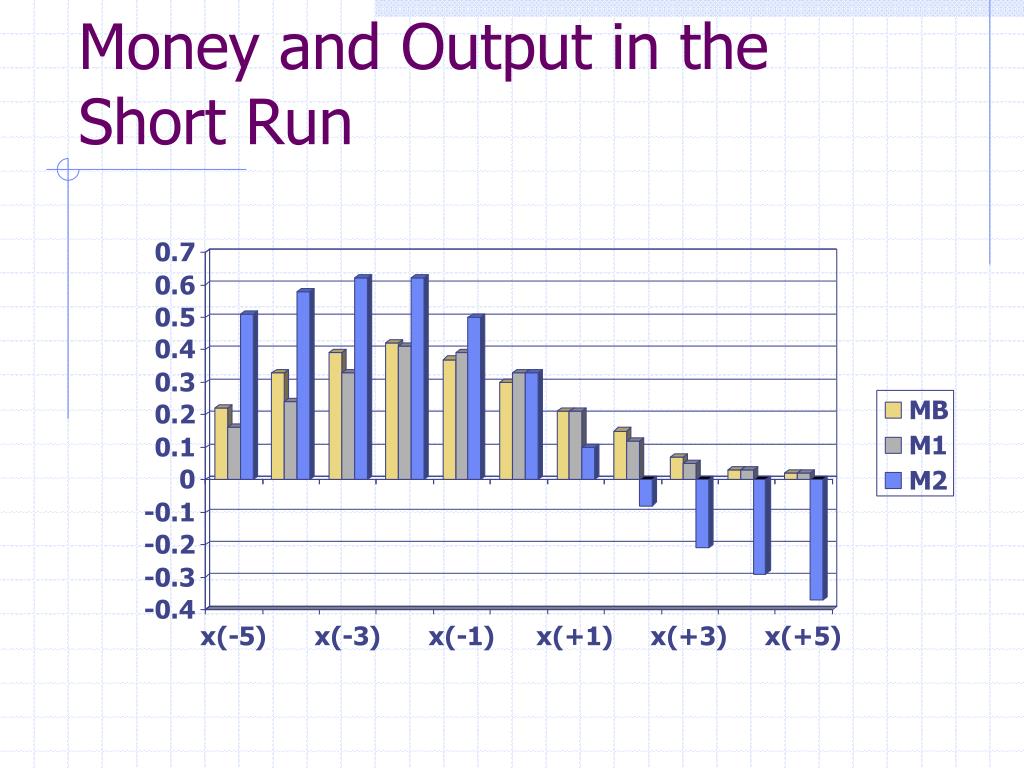 Money and Output in the Short Run

0.7
0.6
0.5
0.4
0.3
0.2
0.1
0
-0.1
-0.2
-0.3
-0.4

x(-5) x(-3) x(-1) x(+1) x(+3) x(+5)

MB
M1
M2